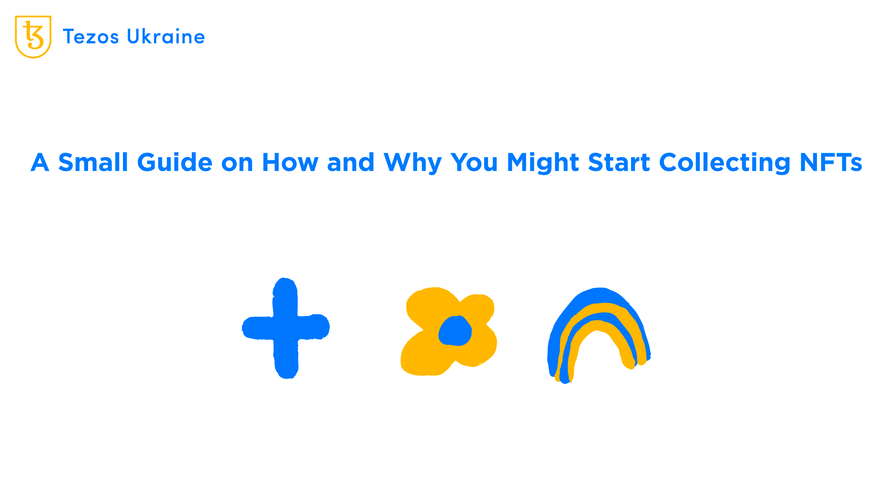 Tezos Ukraine

A Small Guide on How and Why You Might Start Collecting NFTs